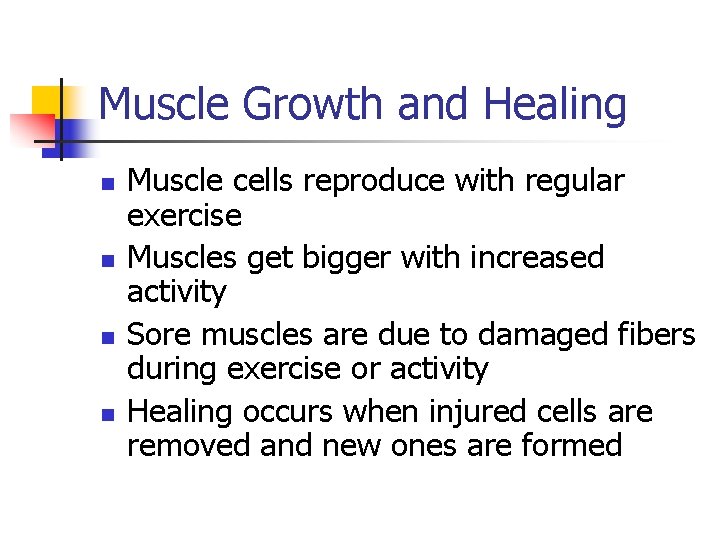 Muscle Growth and Healing

- Muscle cells reproduce with regular exercise
- Muscles get bigger with increased activity
- Sore muscles are due to damaged fibers during exercise or activity
- Healing occurs when injured cells are removed and new ones are formed